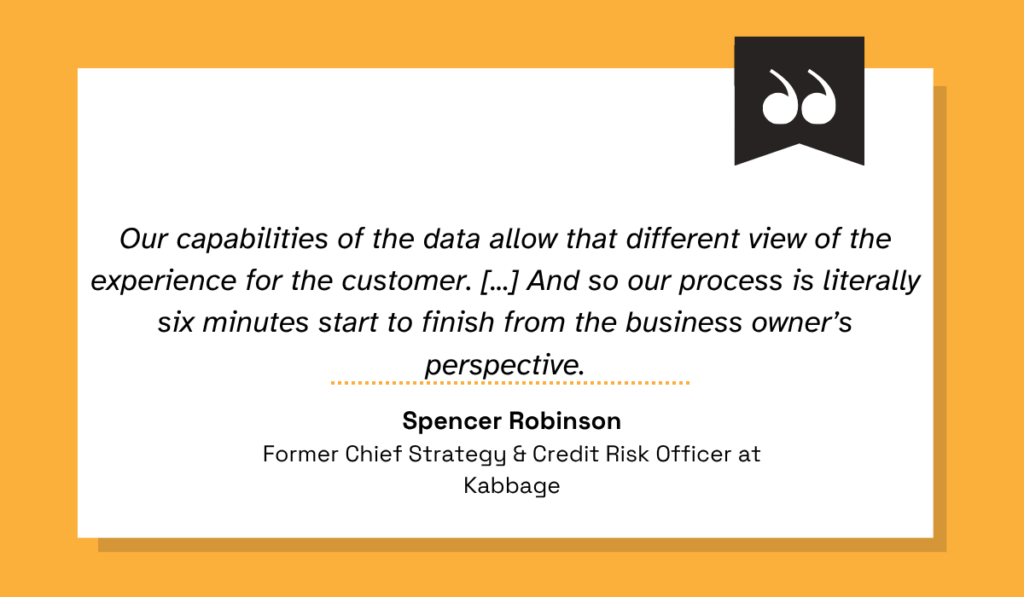 Our capabilities of the data allow that different view of the experience for the customer. [...] And so our process is literally six minutes start to finish from the business owner's perspective.

Spencer Robinson
Former Chief Strategy & Credit Risk Officer at Kabbage